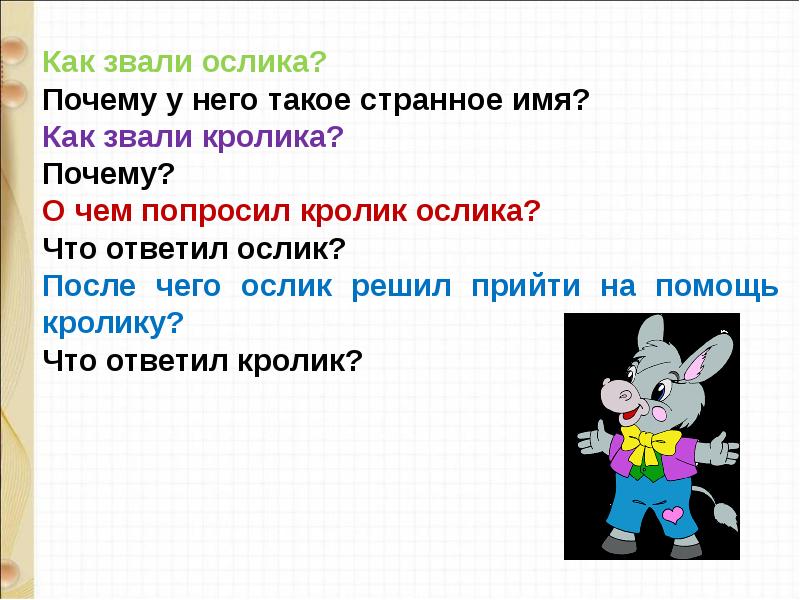 Как звали ослика?
Почему у него такое странное имя?
Как звали кролика?
Почему?
О чем попросил кролик ослика?
Что ответил ослик?
После чего ослик решил прийти на помощь кролику?
Что ответил кролик?